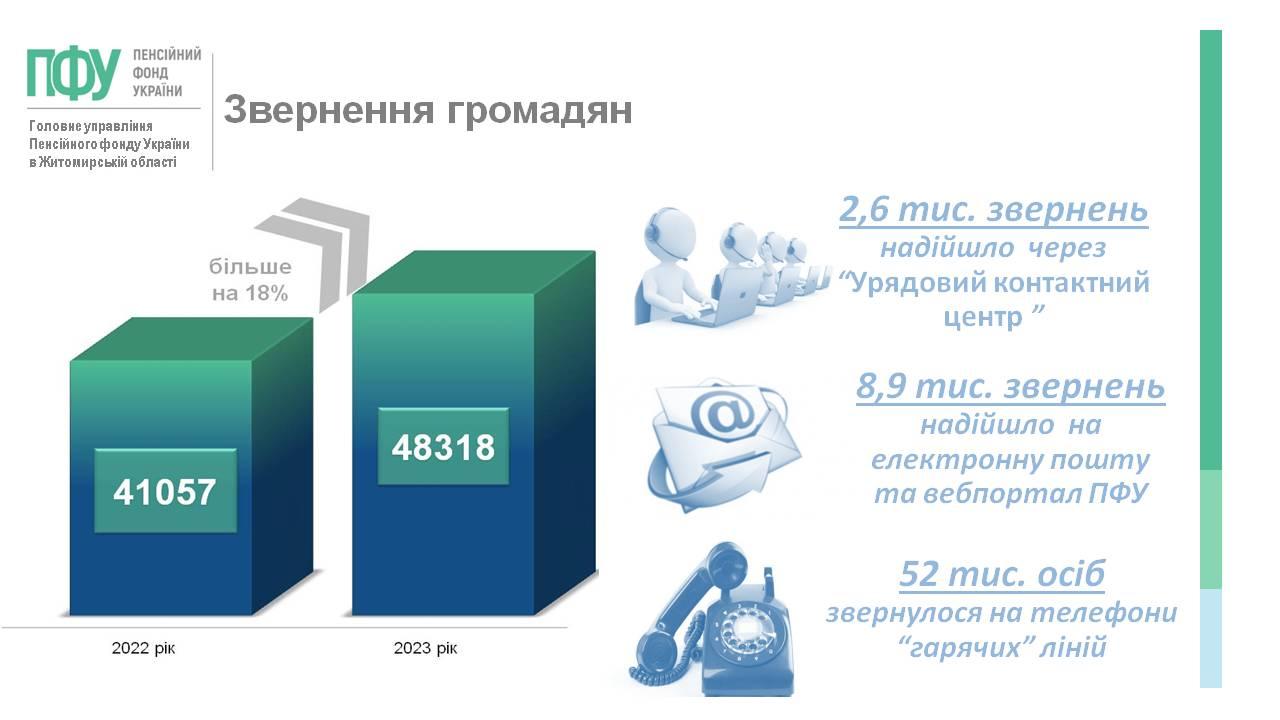 ПФУ ПЕНСІЙНИЙ ФОНД УКРАЇНИ

Головне управління Пенсійного фонду України в Житомирській області

Звернення громадян

більше на 18%

41057

48318

2022 рік

2023 рік

2,6 тис. звернень надійшло через "Урядовий контактний центр "

8,9 тис. звернень надійшло на електронну пошту та вебпортал ПФУ

52 тис. осіб звернулося на телефони "гарячих" ліній